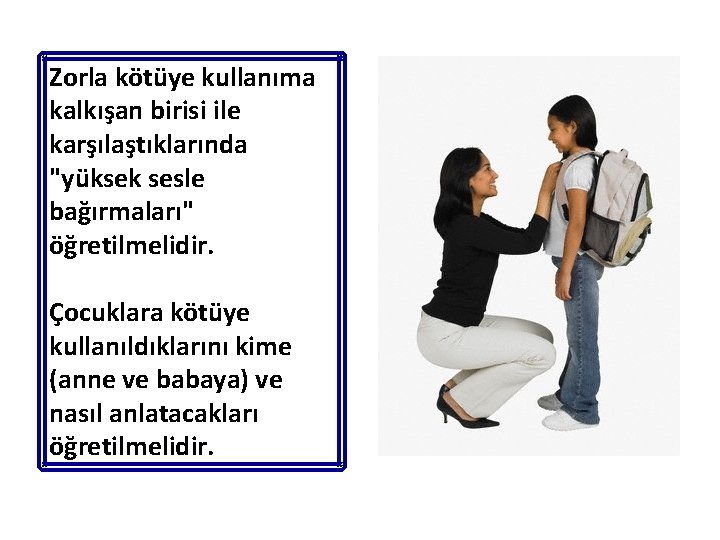 Zorla kötüye kullanıma kalkışan birisi ile karşılaştıklarında "yüksek sesle bağırmaları" öğretilmelidir.

Çocuklara kötüye kullanıldıklarını kime (anne ve babaya) ve nasıl anlatacakları öğretilmelidir.